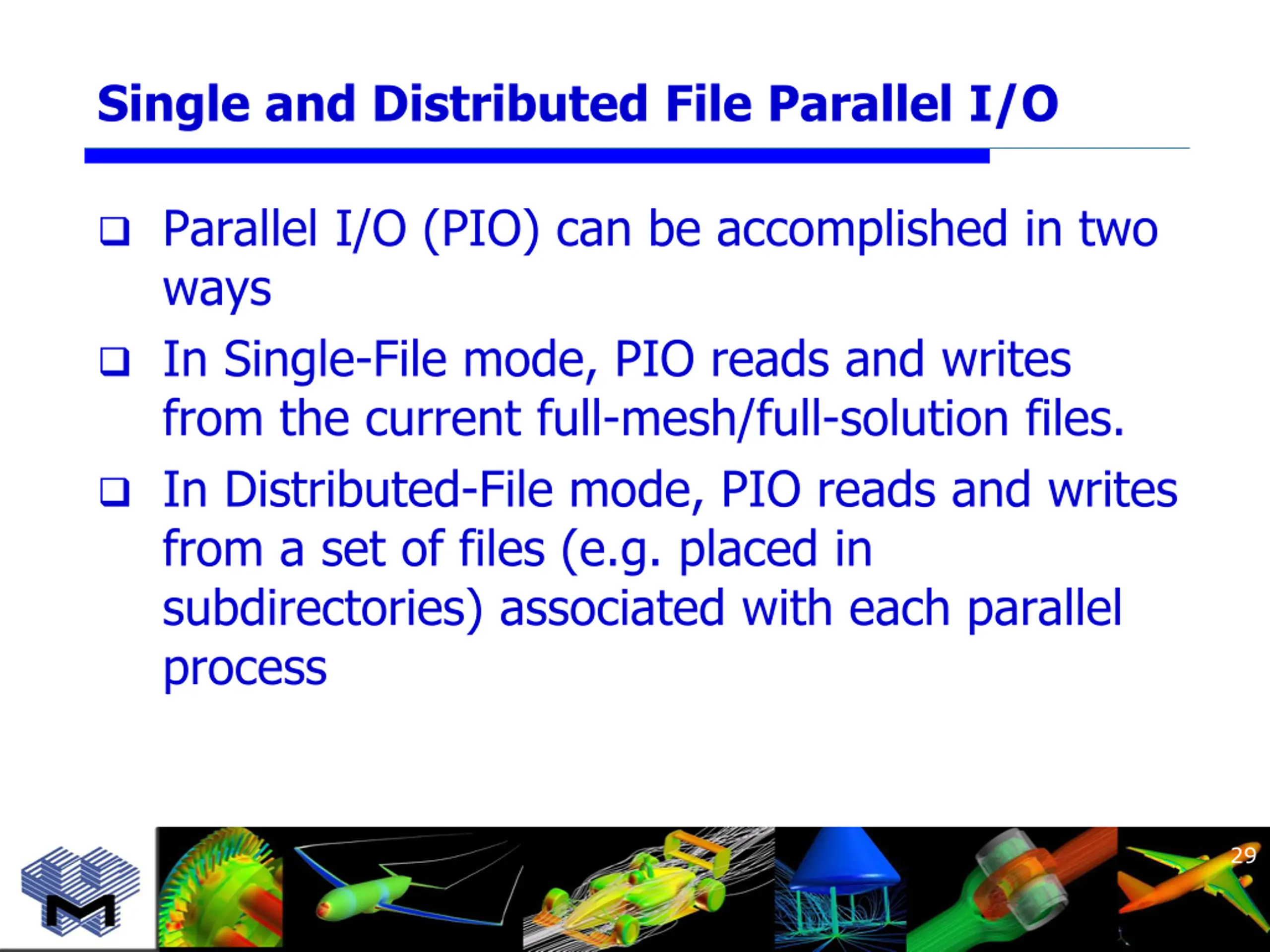 Single and Distributed File Parallel I/O

❑ Parallel I/O (PIO) can be accomplished in two ways

❑ In Single-File mode, PIO reads and writes from the current full-mesh/full-solution files.

❑ In Distributed-File mode, PIO reads and writes from a set of files (e.g. placed in subdirectories) associated with each parallel process

29